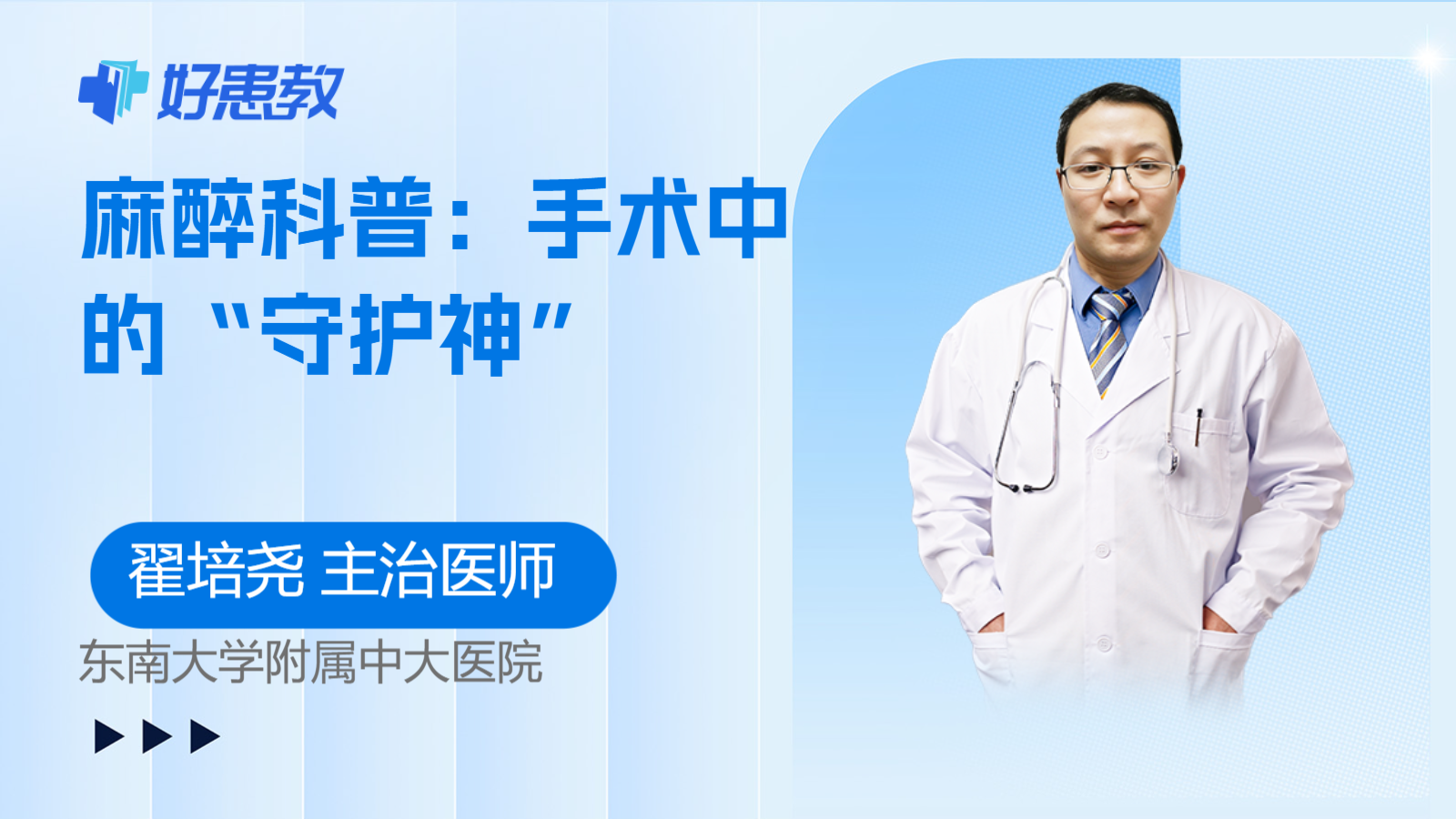 好患教

麻醉科普：手术中的“守护神”

翟培尧 主治医师

东南大学附属中大医院